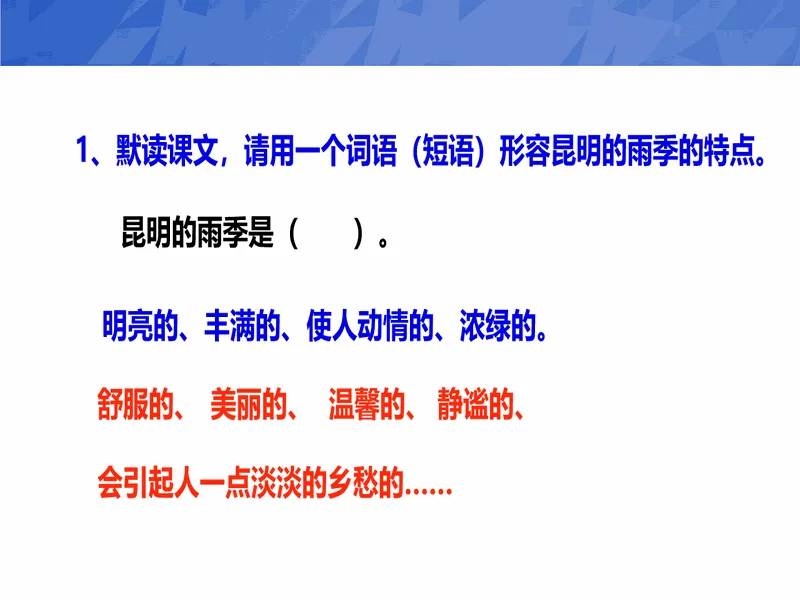 1、默读课文，请用一个词语（短语）形容昆明的雨季的特点。

昆明的雨季是（　　）。

明亮的、丰满的、使人动情的、浓绿的。

舒服的、 美丽的、 温馨的、 静谧的、

会引起人一点淡淡的乡愁的……